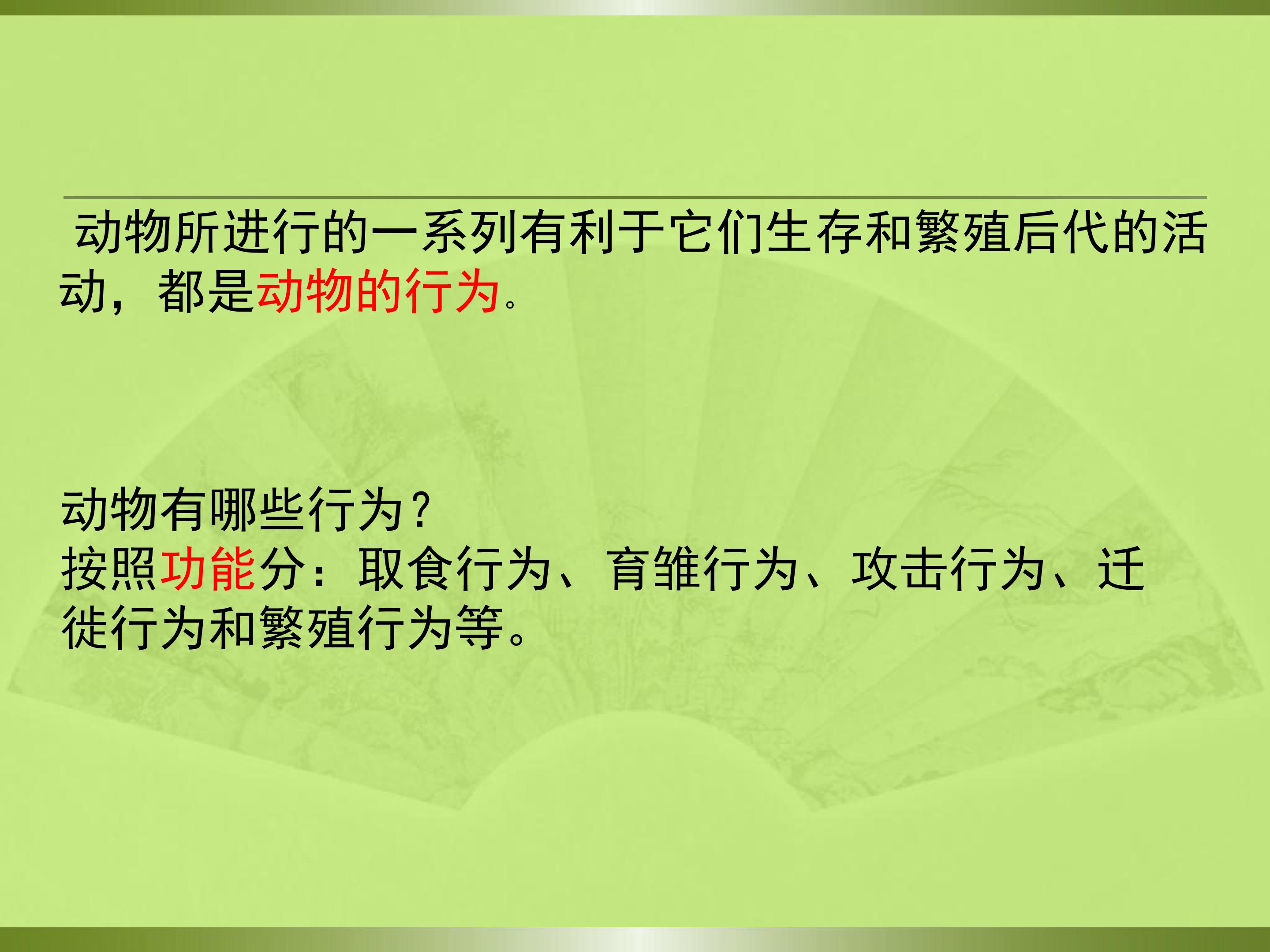 动物所进行的一系列有利于它们生存和繁殖后代的活动，都是动物的行为。

动物有哪些行为？
按照功能分：取食行为、育雏行为、攻击行为、迁徙行为和繁殖行为等。